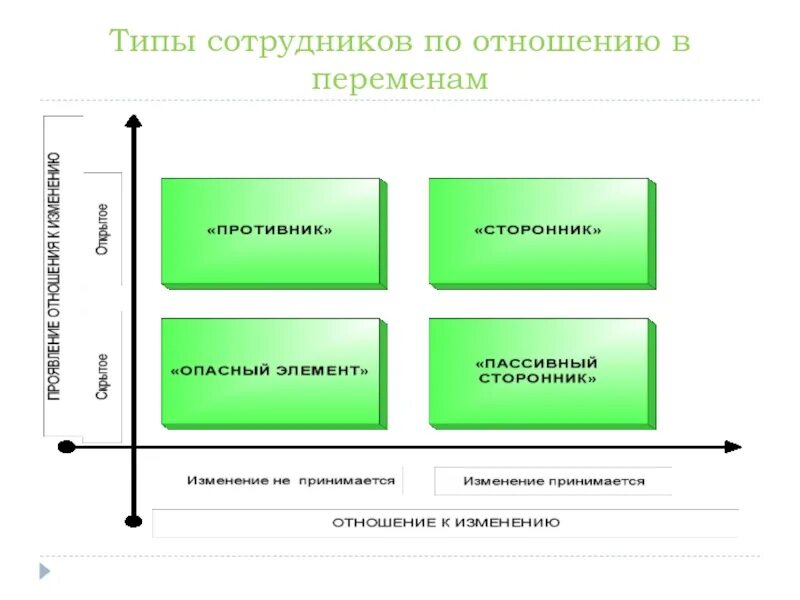 Типы сотрудников по отношению в переменам

ПРОЯВЛЕНИЕ ОТНОШЕНИЯ К ИЗМЕНЕНИЮ

Открытое

Скрытое

«ПРОТИВНИК»

«СТОРОННИК»

«ОПАСНЫЙ ЭЛЕМЕНТ»

«ПАССИВНЫЙ СТОРОННИК»

Изменение не принимается

Изменение принимается

ОТНОШЕНИЕ К ИЗМЕНЕНИЮ